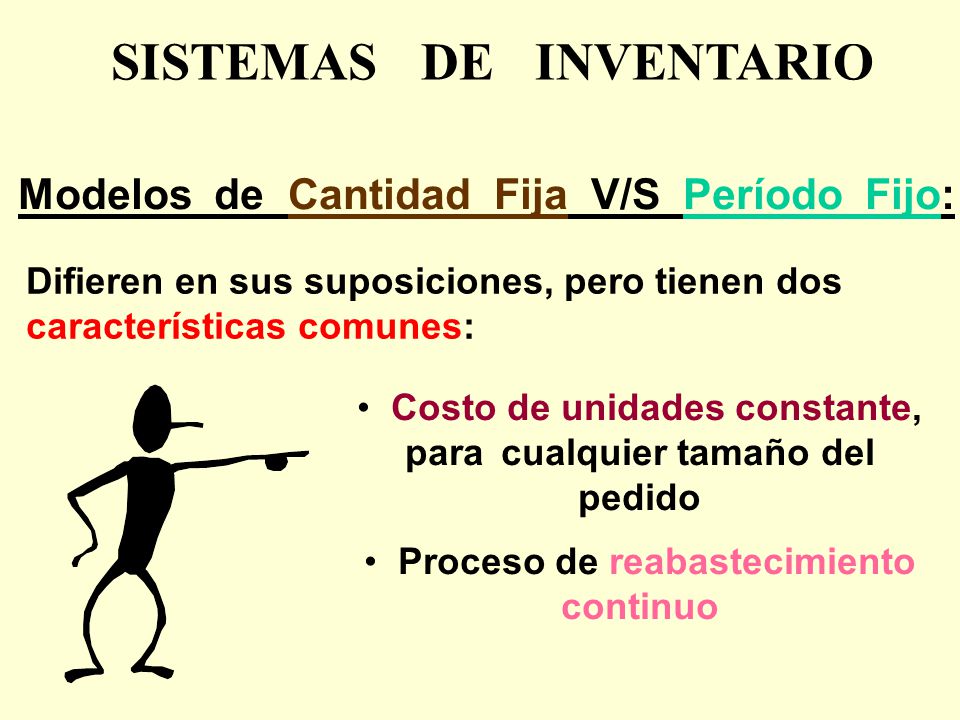 SISTEMAS DE INVENTARIO

Modelos de Cantidad Fija V/S Período Fijo:

Difieren en sus suposiciones, pero tienen dos características comunes:

• Costo de unidades constante, para cualquier tamaño del pedido

• Proceso de reabastecimiento continuo